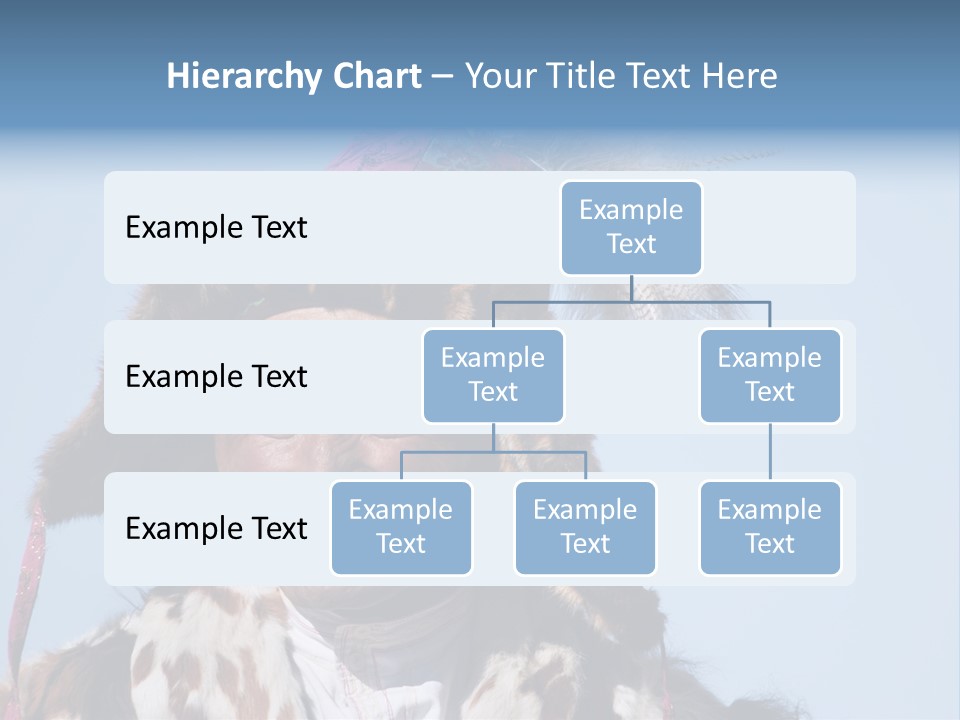 Hierarchy Chart – Your Title Text Here

Example Text

Example Text

Example Text

Example Text

Example Text

Example Text

Example Text

Example Text

Example Text